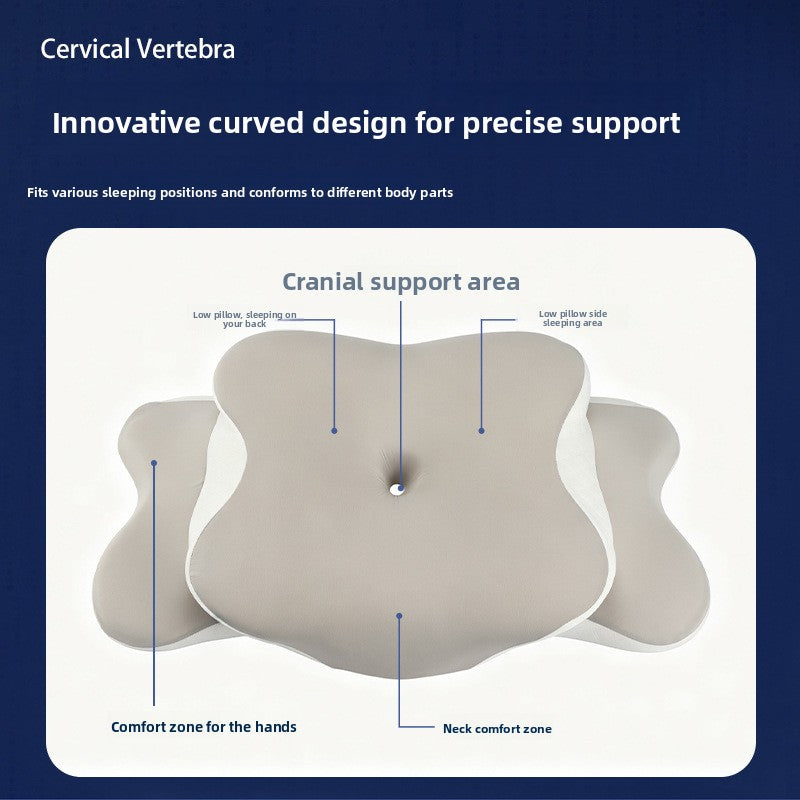 Cervical Vertebra

Innovative curved design for precise support

Fits various sleeping positions and conforms to different body parts

Cranial support area

Low pillow, sleeping on your back

Low pillow side sleeping area

Comfort zone for the hands

Neck comfort zone